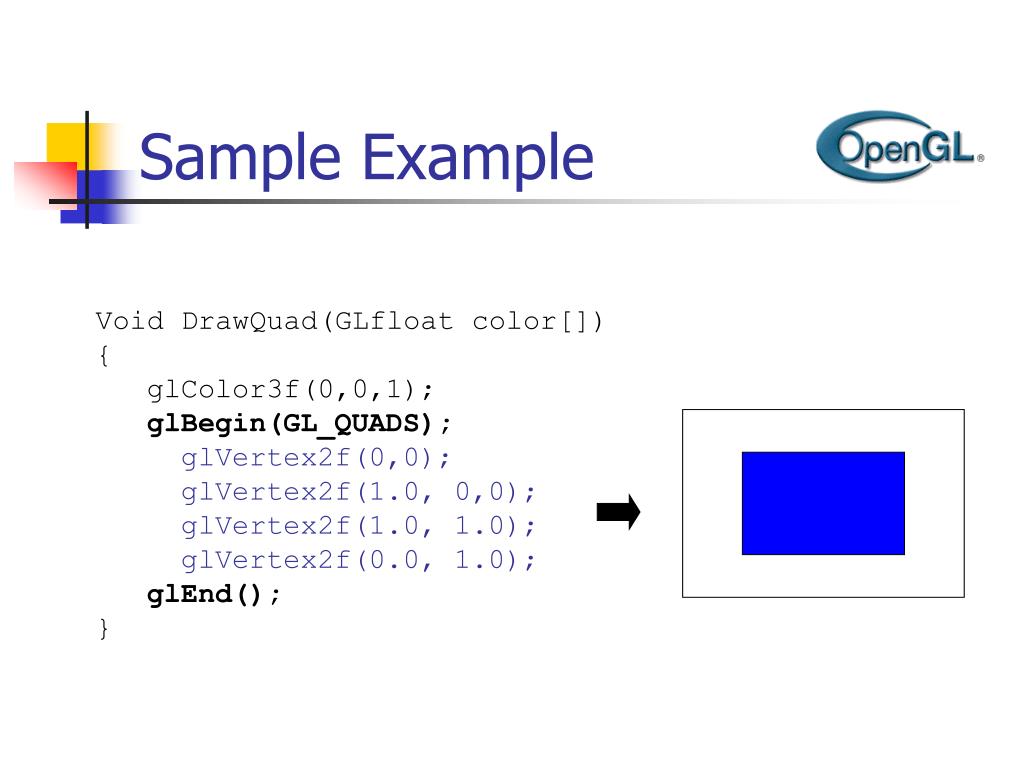 Sample Example

OpenGL®

Void DrawQuad(GLfloat color[])
{
glColor3f(0,0,1);
glBegin(GL_QUADS);
glVertex2f(0,0);
glVertex2f(1.0, 0,0);
glVertex2f(1.0, 1.0);
glVertex2f(0.0, 1.0);
glEnd();
}